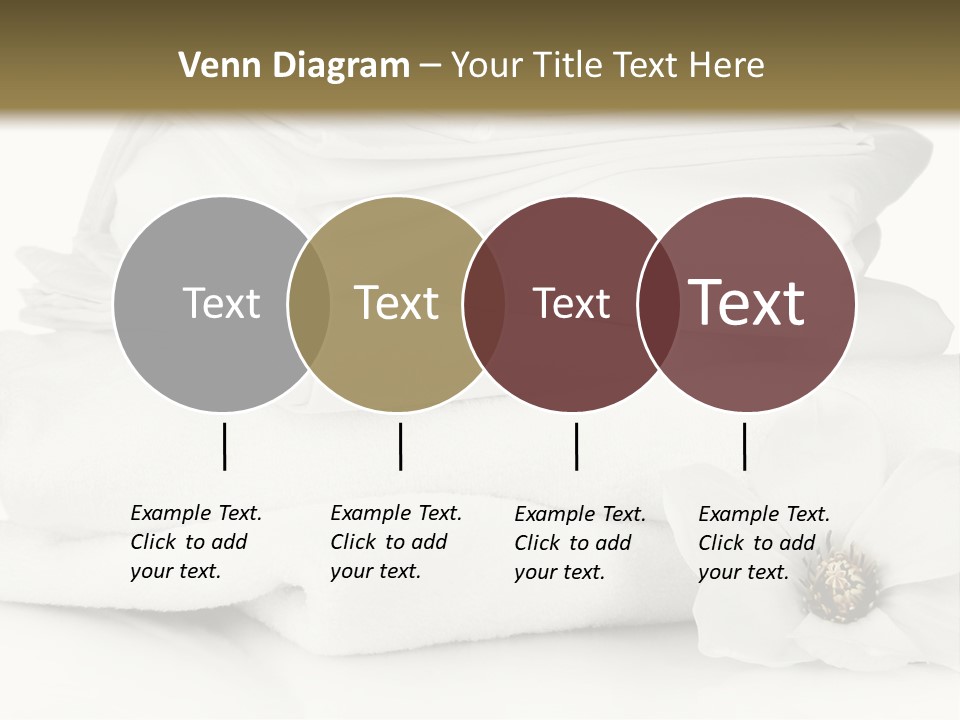 Venn Diagram – Your Title Text Here

Text

Text

Text

Text

Example Text. Click to add your text.

Example Text. Click to add your text.

Example Text. Click to add your text.

Example Text. Click to add your text.